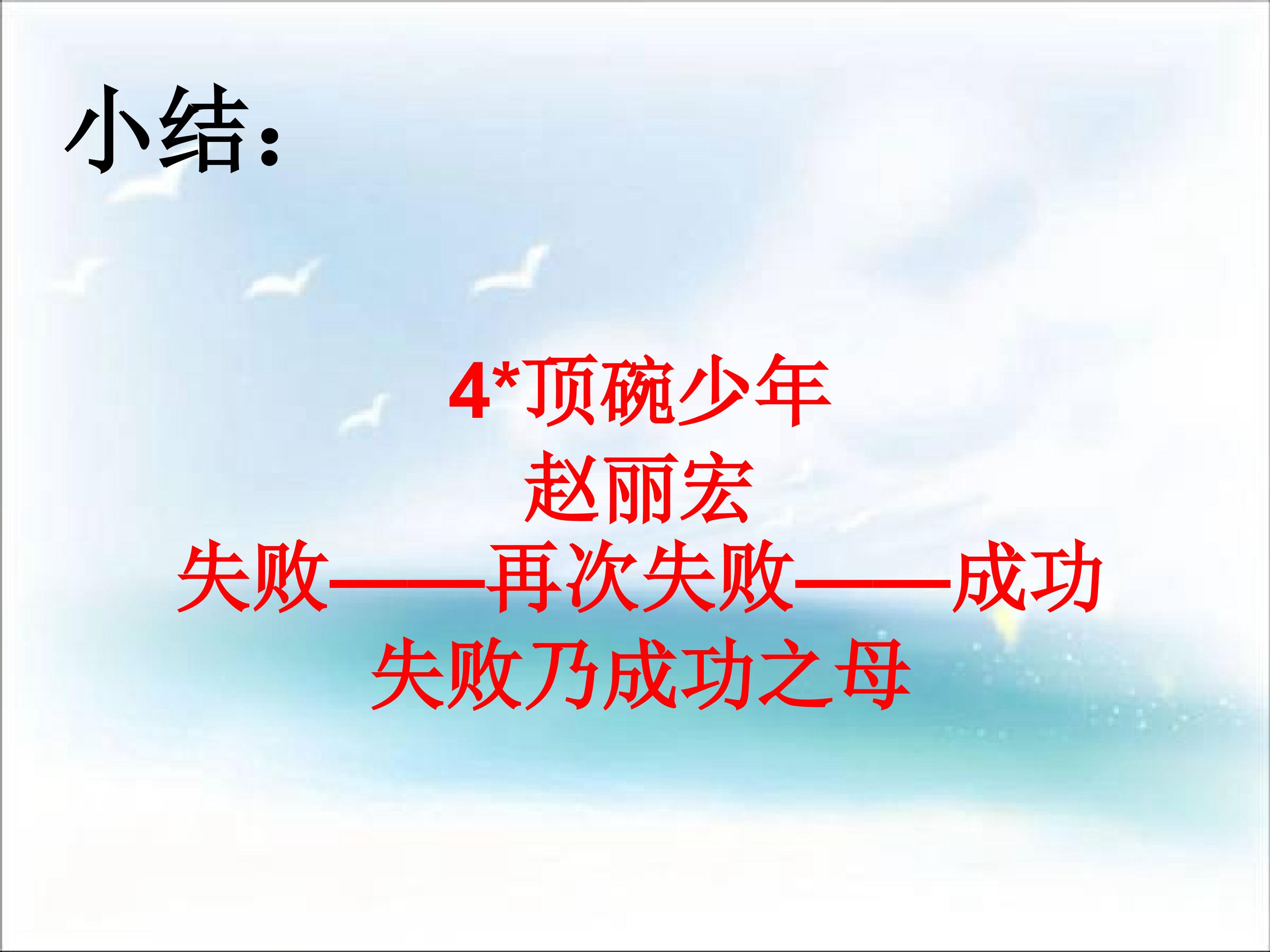 小结：

4*顶碗少年
赵丽宏
失败——再次失败——成功
失败乃成功之母